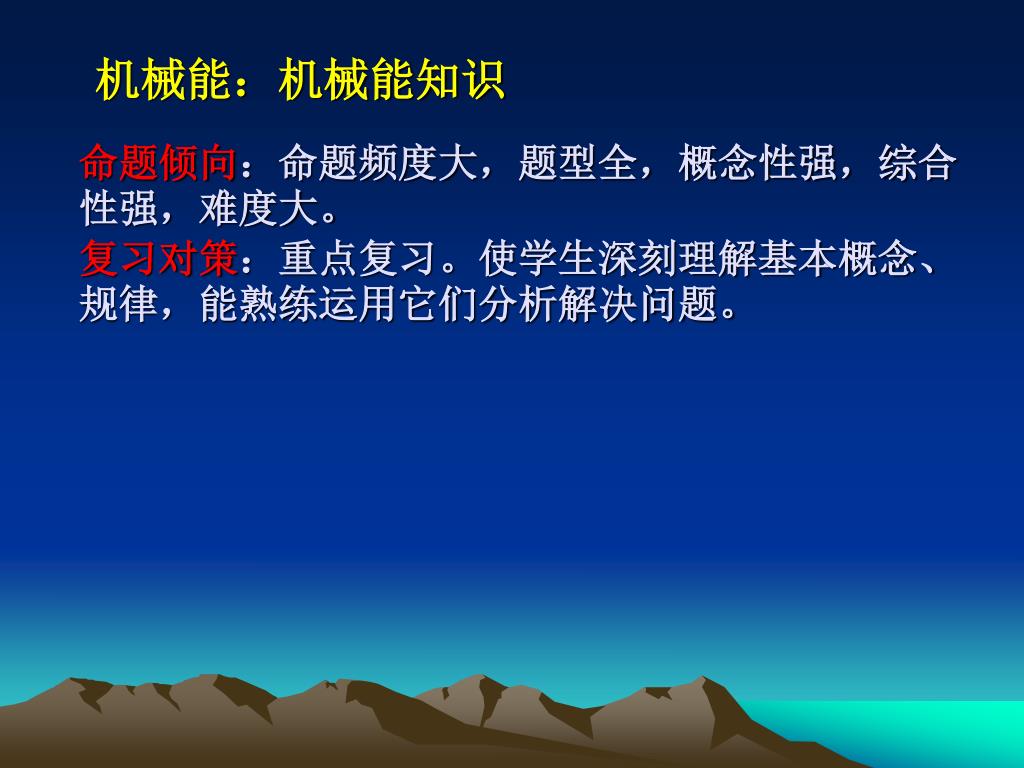 机械能：机械能知识

命题倾向：命题频度大，题型全，概念性强，综合性强，难度大。

复习对策：重点复习。使学生深刻理解基本概念、规律，能熟练运用它们分析解决问题。